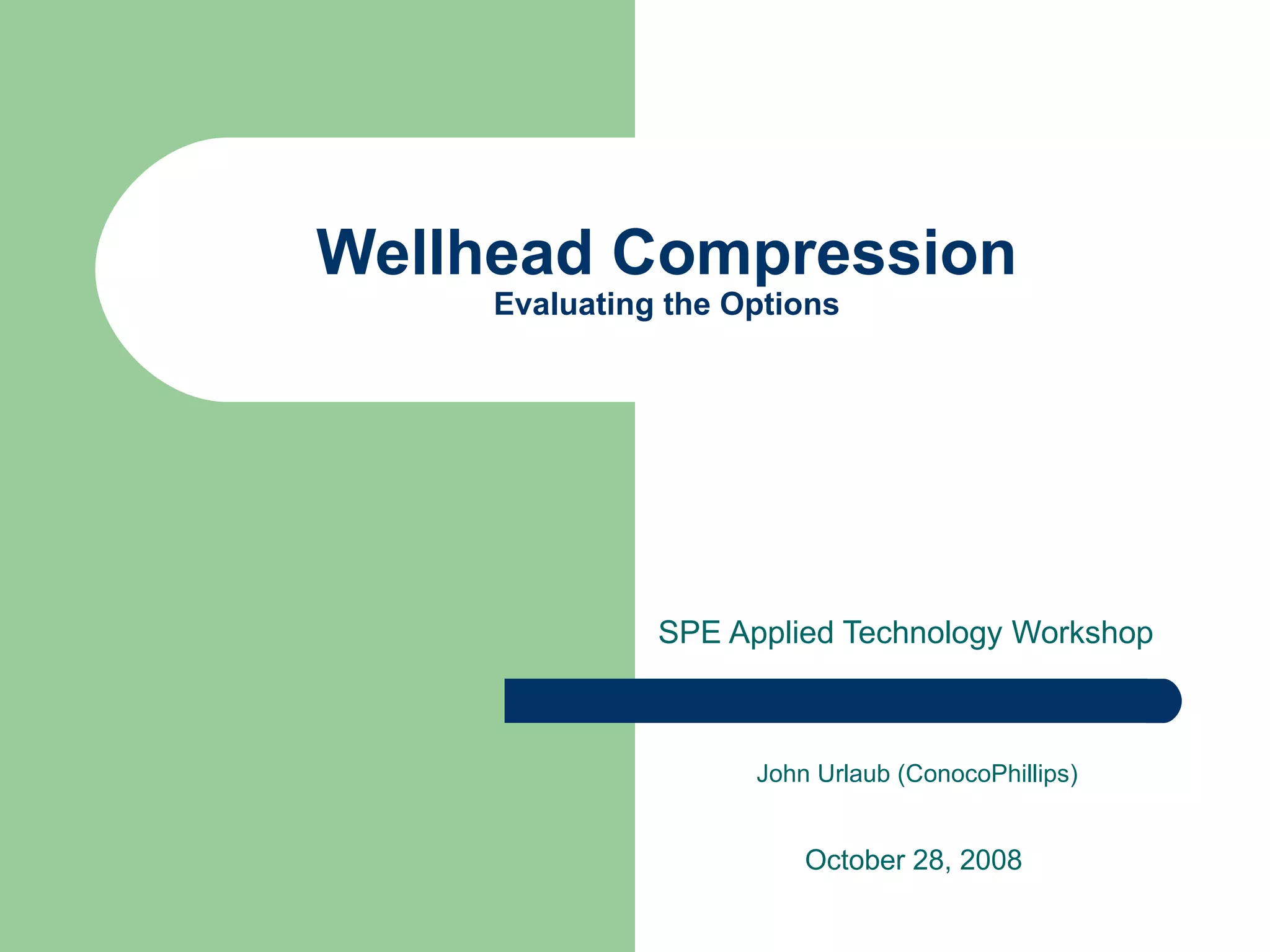 Wellhead Compression
Evaluating the Options

SPE Applied Technology Workshop

John Urlaub (ConocoPhillips)

October 28, 2008